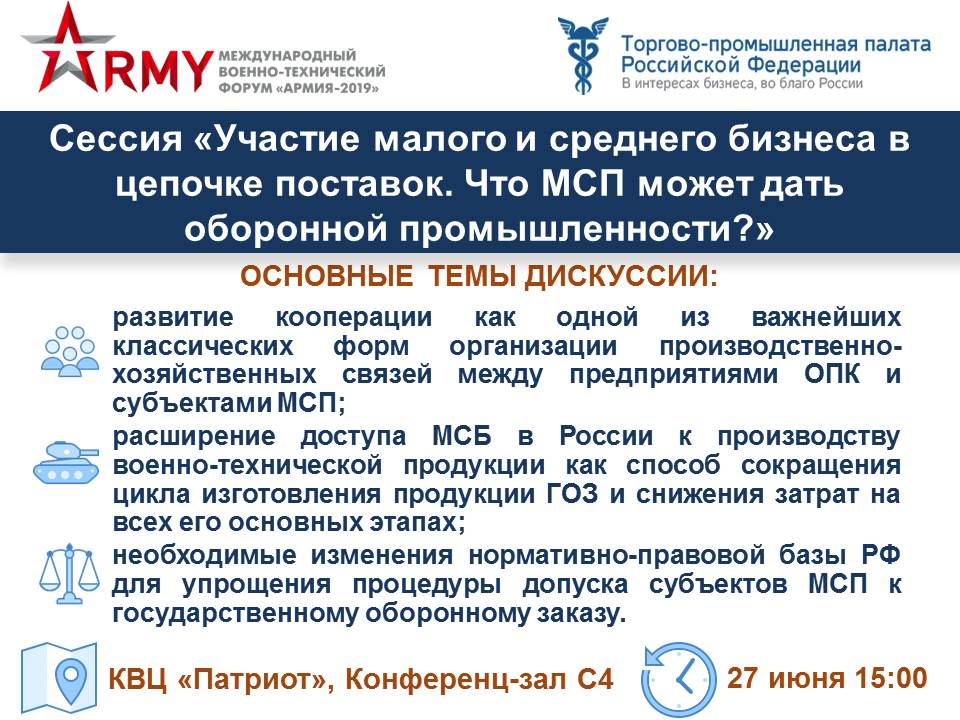 ARMY МЕЖДУНАРОДНЫЙ ВОЕННО-ТЕХНИЧЕСКИЙ ФОРУМ «АРМИЯ-2019»

Торгово-промышленная палата Российской Федерации
В интересах бизнеса, во благо России

Сессия «Участие малого и среднего бизнеса в цепочке поставок. Что МСП может дать оборонной промышленности?»

ОСНОВНЫЕ ТЕМЫ ДИСКУССИИ:

развитие кооперации как одной из важнейших классических форм организации производственно-хозяйственных связей между предприятиями ОПК и субъектами МСП;

расширение доступа МСБ в России к производству военно-технической продукции как способ сокращения цикла изготовления продукции ГОЗ и снижения затрат на всех его основных этапах;

необходимые изменения нормативно-правовой базы РФ для упрощения процедуры допуска субъектов МСП к государственному оборонному заказу.

КВЦ «Патриот», Конференц-зал С4

27 июня 15:00